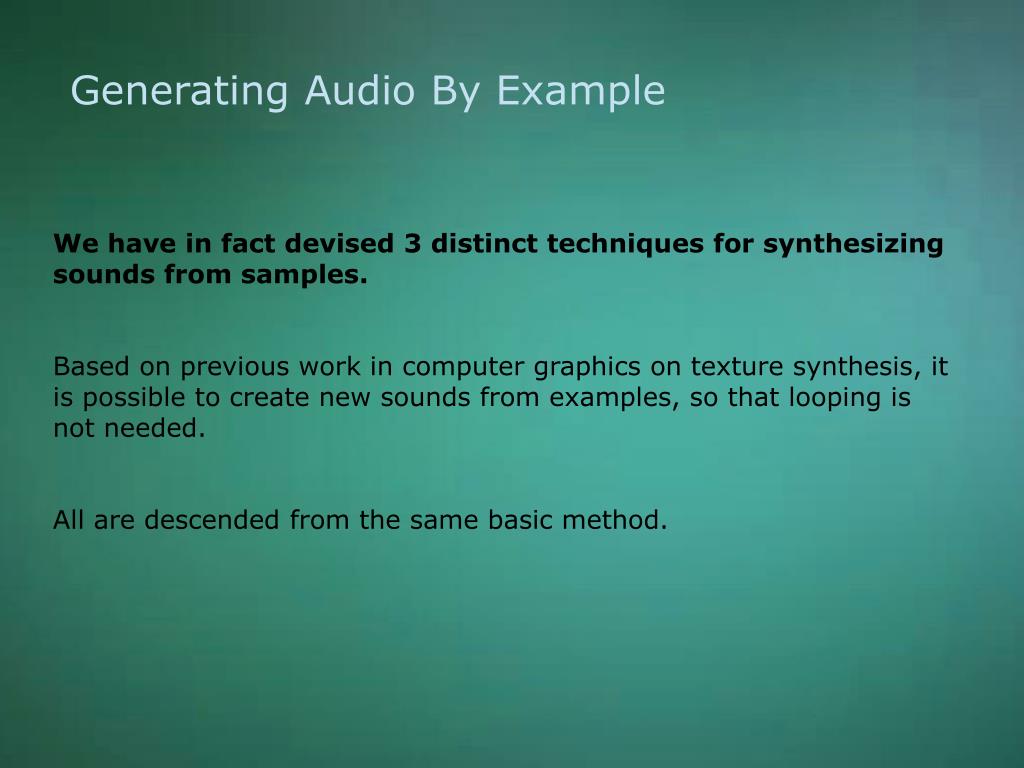 Generating Audio By Example

We have in fact devised 3 distinct techniques for synthesizing sounds from samples.

Based on previous work in computer graphics on texture synthesis, it is possible to create new sounds from examples, so that looping is not needed.

All are descended from the same basic method.